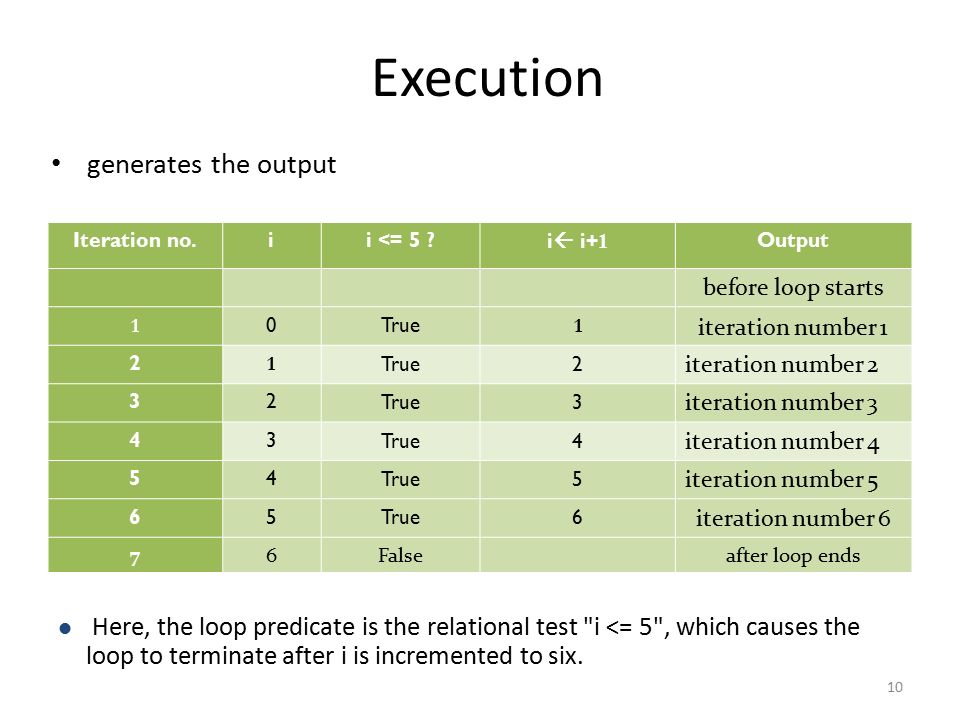 Execution

• generates the output

| Iteration no. | i | i <= 5 ? | i← i+1 | Output |
|---|---|---|---|---|
| | | | | before loop starts |
| 1 | 0 | True | 1 | iteration number 1 |
| 2 | 1 | True | 2 | iteration number 2 |
| 3 | 2 | True | 3 | iteration number 3 |
| 4 | 3 | True | 4 | iteration number 4 |
| 5 | 4 | True | 5 | iteration number 5 |
| 6 | 5 | True | 6 | iteration number 6 |
| 7 | 6 | False | | after loop ends |

• Here, the loop predicate is the relational test "i <= 5", which causes the loop to terminate after i is incremented to six.

10